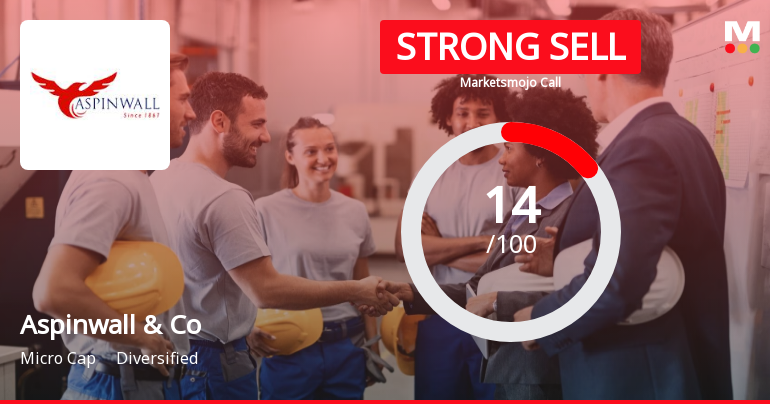 ASPINWALL
Since 1867

STRONG SELL
Marketsmojo Call

M

14
/100

Aspinwall & Co
Micro Cap Diversified